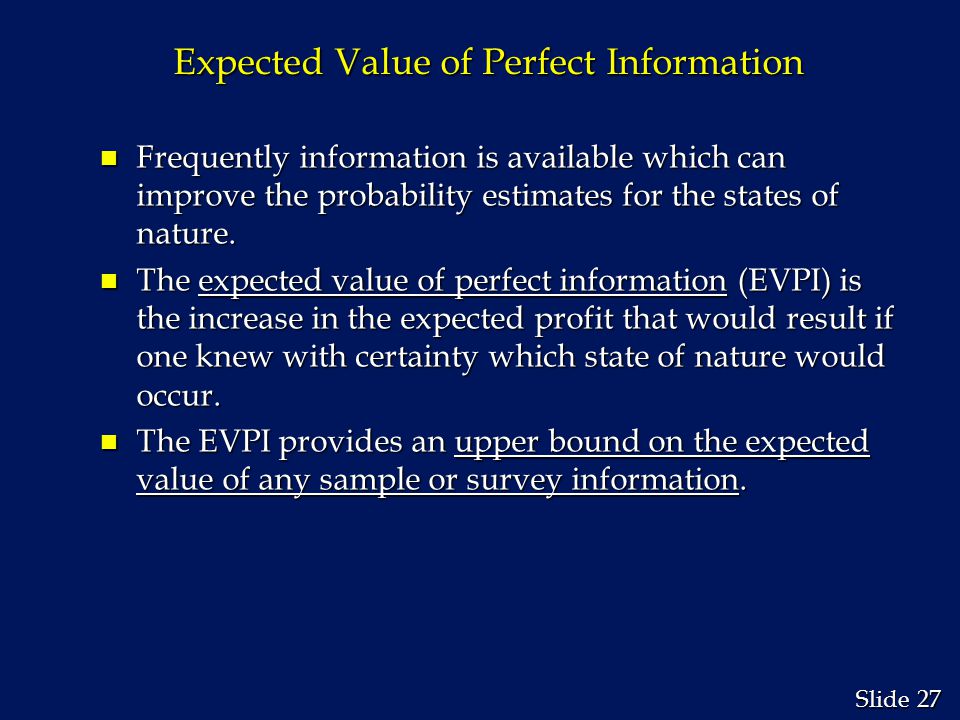 Expected Value of Perfect Information

- Frequently information is available which can improve the probability estimates for the states of nature.
- The expected value of perfect information (EVPI) is the increase in the expected profit that would result if one knew with certainty which state of nature would occur.
- The EVPI provides an upper bound on the expected value of any sample or survey information.

Slide 27